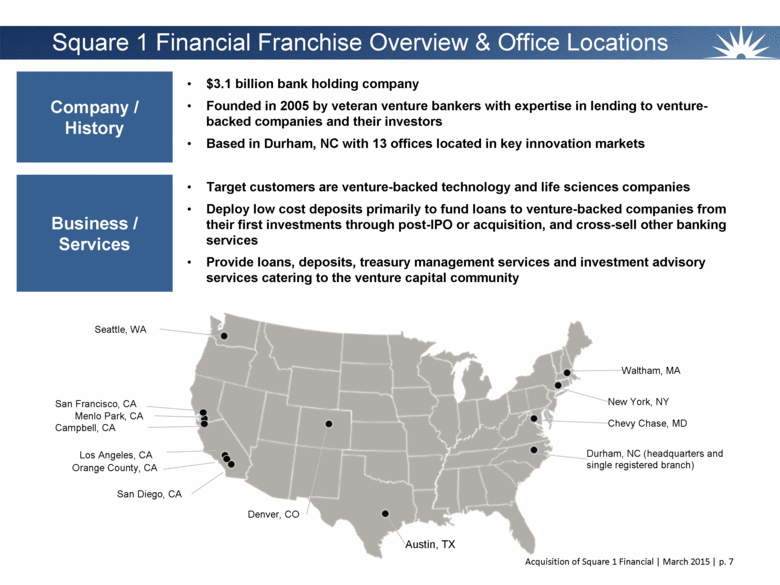 Square 1 Financial Franchise Overview & Office Locations

Company / History

• $3.1 billion bank holding company
• Founded in 2005 by veteran venture bankers with expertise in lending to venture-backed companies and their investors
• Based in Durham, NC with 13 offices located in key innovation markets

Business / Services

• Target customers are venture-backed technology and life sciences companies
• Deploy low cost deposits primarily to fund loans to venture-backed companies from their first investments through post-IPO or acquisition, and cross-sell other banking services
• Provide loans, deposits, treasury management services and investment advisory services catering to the venture capital community

Seattle, WA
San Francisco, CA
Menlo Park, CA
Campbell, CA
Los Angeles, CA
Orange County, CA
San Diego, CA
Denver, CO
Austin, TX
Waltham, MA
New York, NY
Chevy Chase, MD
Durham, NC (headquarters and single registered branch)

Acquisition of Square 1 Financial | March 2015 | p. 7